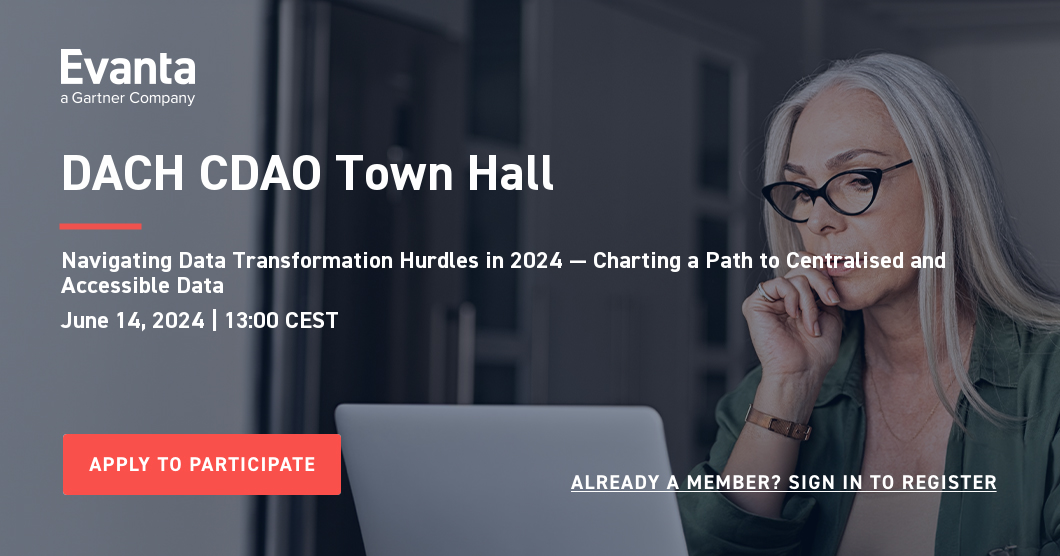 Evanta
a Gartner Company

DACH CDAO Town Hall

Navigating Data Transformation Hurdles in 2024 — Charting a Path to Centralised and Accessible Data

June 14, 2024 | 13:00 CEST

APPLY TO PARTICIPATE

ALREADY A MEMBER? SIGN IN TO REGISTER